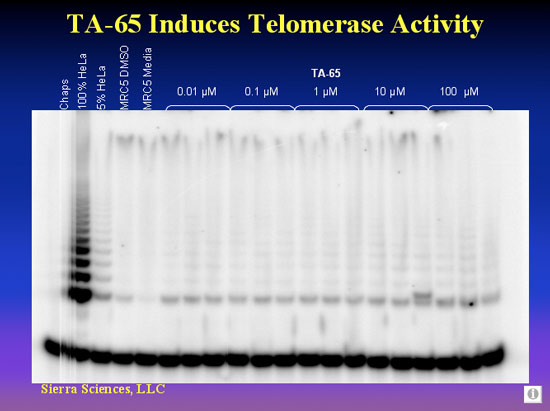 TA-65 Induces Telomerase Activity

Chaps
100 % HeLa
5% HeLa
MRC5 DMSO
MRC5 Media

TA-65
0.01 μM
0.1 μM
1 μM
10 μM
100 μM

Sierra Sciences, LLC